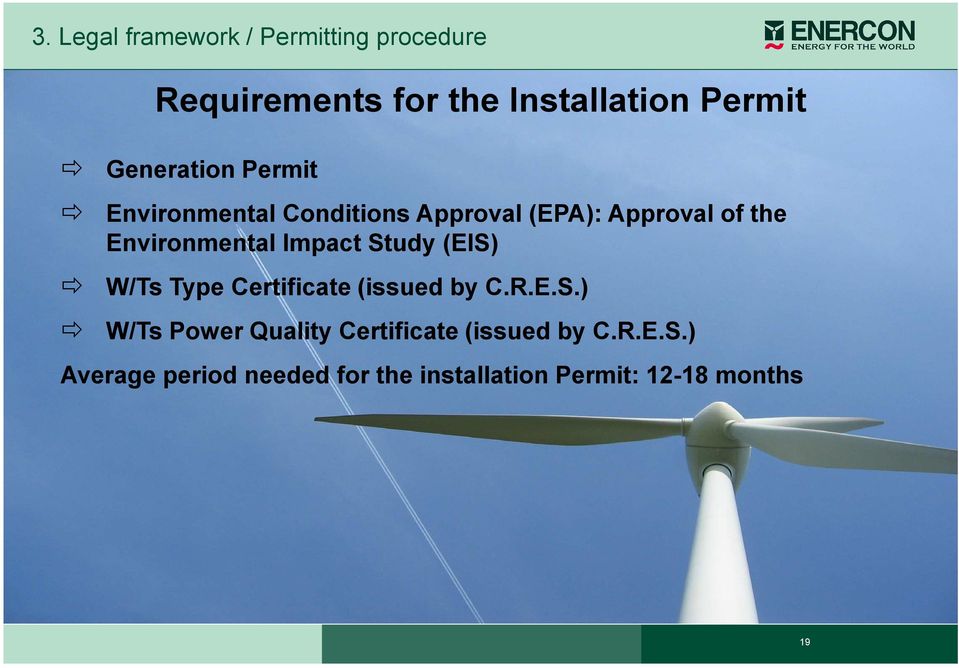 3. Legal framework / Permitting procedure

ENERCON
ENERGY FOR THE WORLD

Requirements for the Installation Permit

⇨ Generation Permit

⇨ Environmental Conditions Approval (EPA): Approval of the Environmental Impact Study (EIS)

⇨ W/Ts Type Certificate (issued by C.R.E.S.)

⇨ W/Ts Power Quality Certificate (issued by C.R.E.S.)

Average period needed for the installation Permit: 12-18 months

19